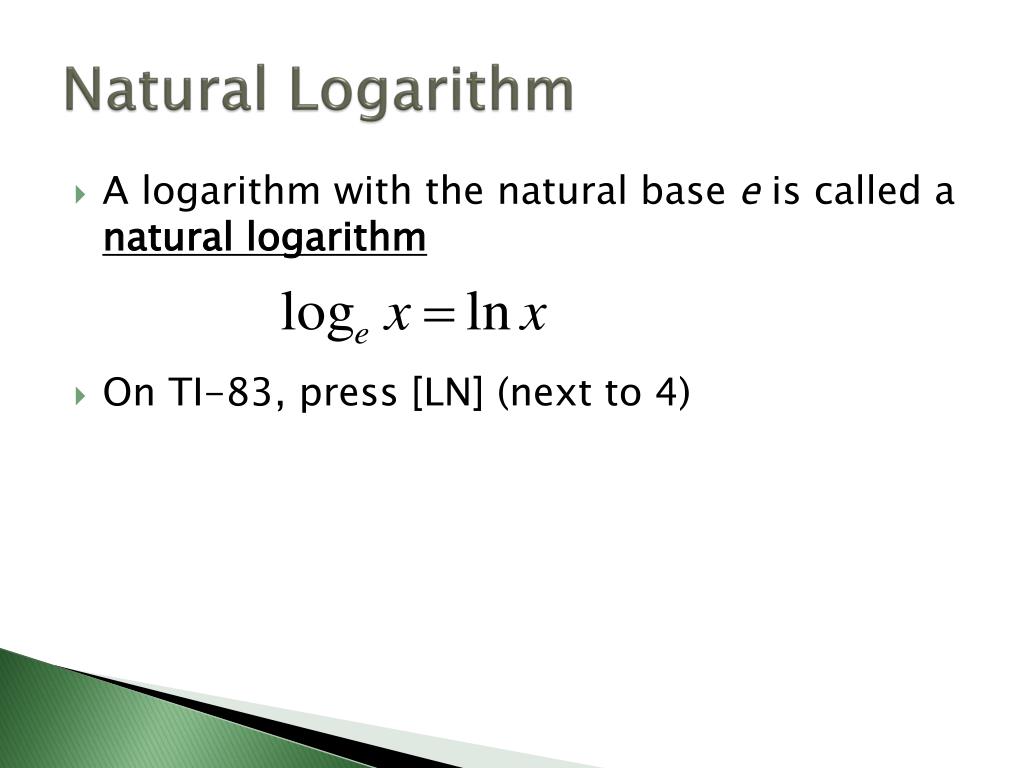 Natural Logarithm

A logarithm with the natural base $e$ is called a natural logarithm

$\log_e x = \ln x$

On TI-83, press [LN] (next to 4)